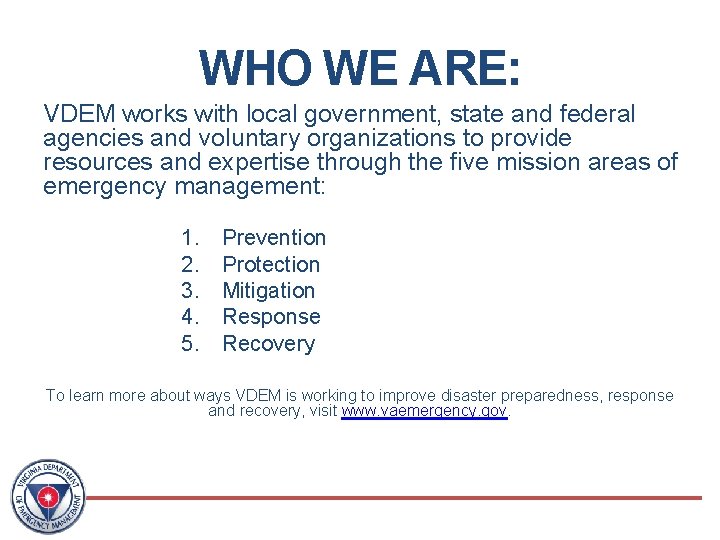 WHO WE ARE:

VDEM works with local government, state and federal agencies and voluntary organizations to provide resources and expertise through the five mission areas of emergency management:

1. Prevention
2. Protection
3. Mitigation
4. Response
5. Recovery

To learn more about ways VDEM is working to improve disaster preparedness, response and recovery, visit www.vaemergency.gov.

VIRGINIA DEPARTMENT OF EMERGENCY MANAGEMENT